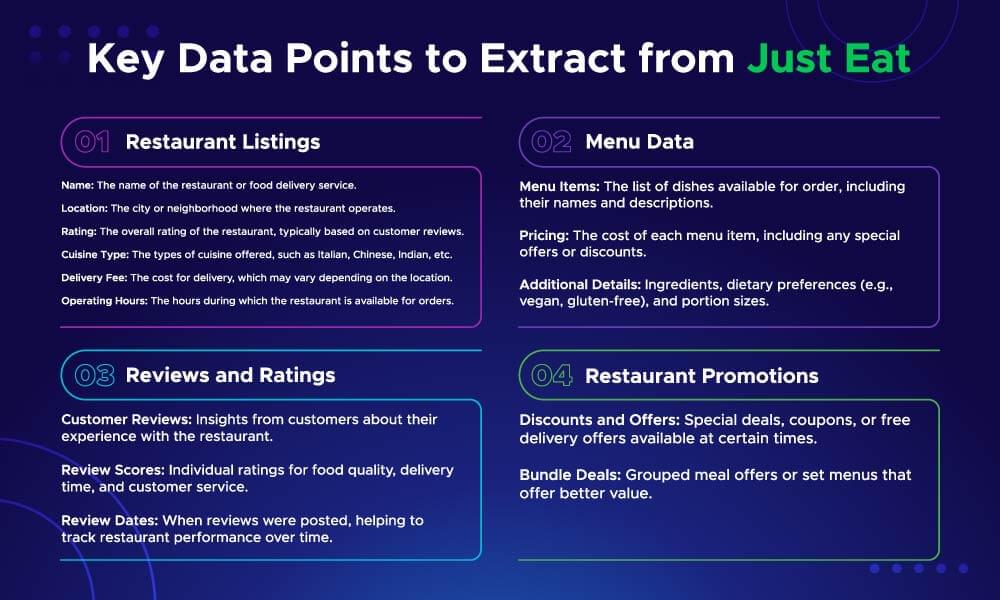 Key Data Points to Extract from Just Eat

01 Restaurant Listings

Name: The name of the restaurant or food delivery service.

Location: The city or neighborhood where the restaurant operates.

Rating: The overall rating of the restaurant, typically based on customer reviews.

Cuisine Type: The types of cuisine offered, such as Italian, Chinese, Indian, etc.

Delivery Fee: The cost for delivery, which may vary depending on the location.

Operating Hours: The hours during which the restaurant is available for orders.

02 Menu Data

Menu Items: The list of dishes available for order, including their names and descriptions.

Pricing: The cost of each menu item, including any special offers or discounts.

Additional Details: Ingredients, dietary preferences (e.g., vegan, gluten-free), and portion sizes.

03 Reviews and Ratings

Customer Reviews: Insights from customers about their experience with the restaurant.

Review Scores: Individual ratings for food quality, delivery time, and customer service.

Review Dates: When reviews were posted, helping to track restaurant performance over time.

04 Restaurant Promotions

Discounts and Offers: Special deals, coupons, or free delivery offers available at certain times.

Bundle Deals: Grouped meal offers or set menus that offer better value.